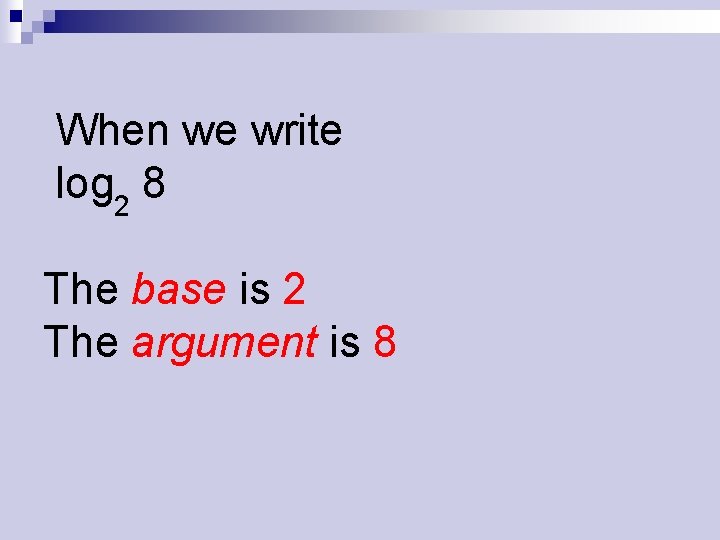 When we write
$\log_2 8$

The base is 2
The argument is 8